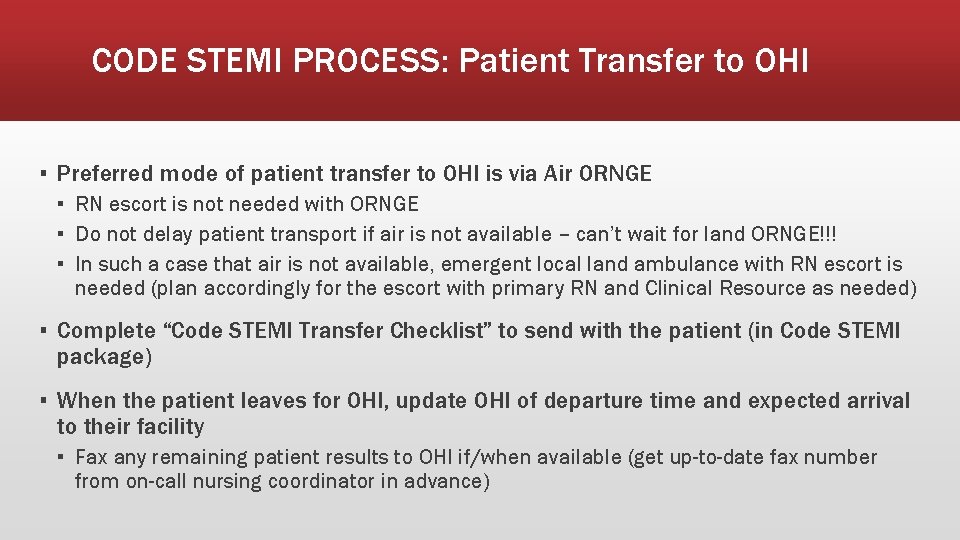 CODE STEMI PROCESS: Patient Transfer to OHI

▪ Preferred mode of patient transfer to OHI is via Air ORNGE
▪ RN escort is not needed with ORNGE
▪ Do not delay patient transport if air is not available – can't wait for land ORNGE!!!
▪ In such a case that air is not available, emergent local land ambulance with RN escort is needed (plan accordingly for the escort with primary RN and Clinical Resource as needed)

▪ Complete "Code STEMI Transfer Checklist" to send with the patient (in Code STEMI package)

▪ When the patient leaves for OHI, update OHI of departure time and expected arrival to their facility
▪ Fax any remaining patient results to OHI if/when available (get up-to-date fax number from on-call nursing coordinator in advance)